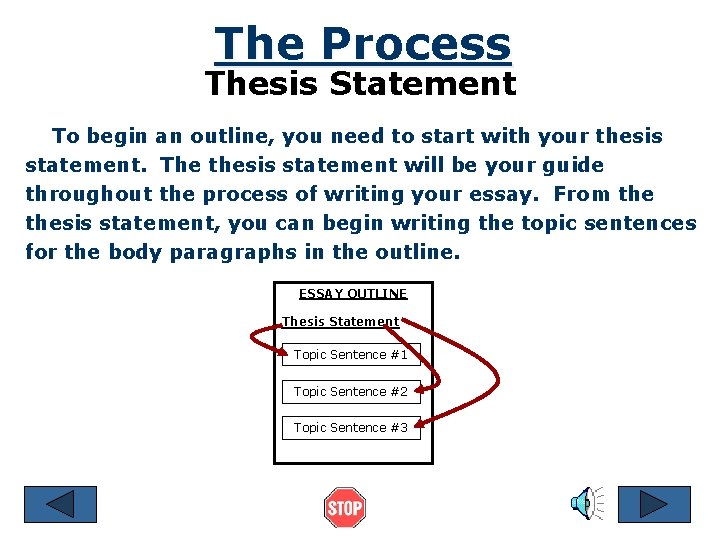 The Process

Thesis Statement

To begin an outline, you need to start with your thesis statement. The thesis statement will be your guide throughout the process of writing your essay. From the thesis statement, you can begin writing the topic sentences for the body paragraphs in the outline.

ESSAY OUTLINE

Thesis Statement

Topic Sentence #1

Topic Sentence #2

Topic Sentence #3

STOP